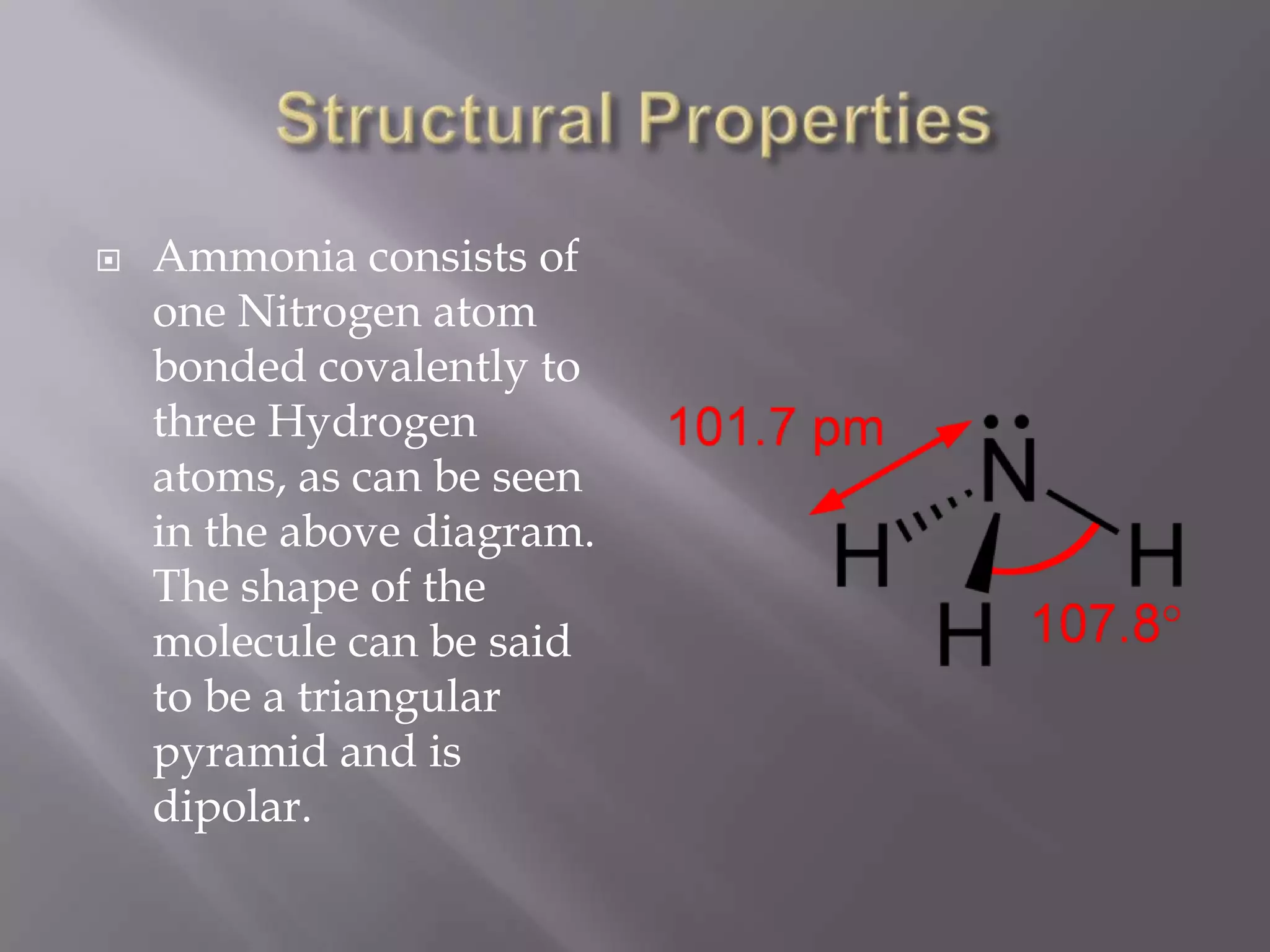 Structural Properties

Ammonia consists of one Nitrogen atom bonded covalently to three Hydrogen atoms, as can be seen in the above diagram. The shape of the molecule can be said to be a triangular pyramid and is dipolar.

101.7 pm

N

H

H

H

107.8°